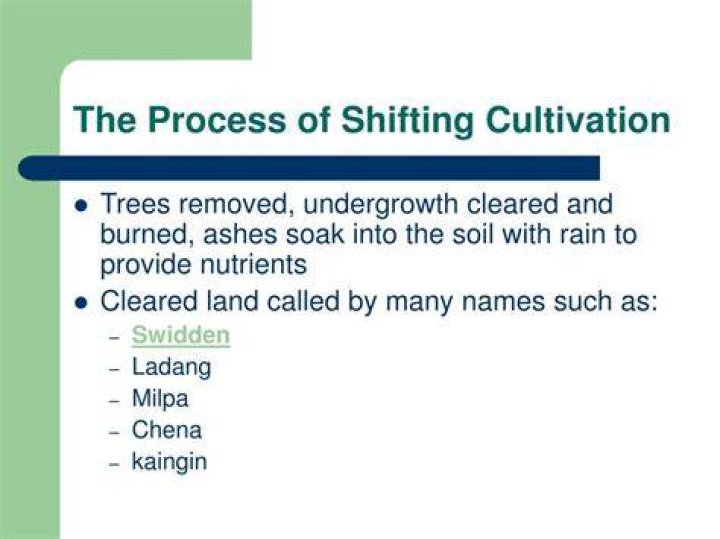 The Process of Shifting Cultivation

• Trees removed, undergrowth cleared and burned, ashes soak into the soil with rain to provide nutrients
• Cleared land called by many names such as:
- Swidden
- Ladang
- Milpa
- Chena
- kaingin